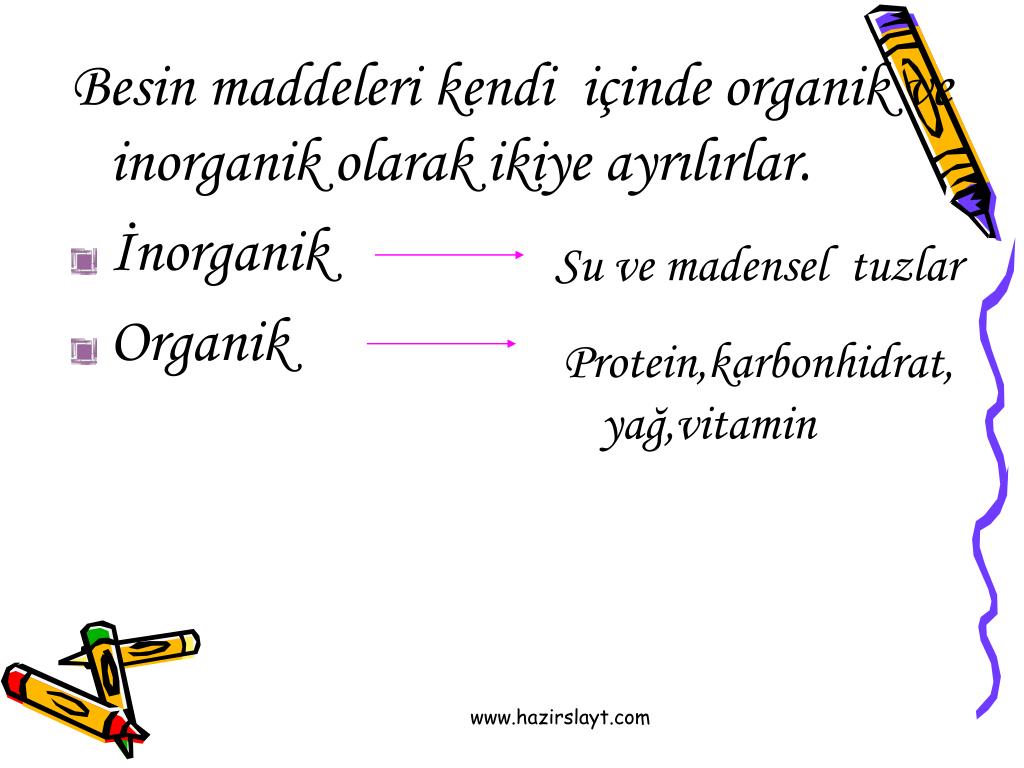 Besin maddeleri kendi içinde organik ve inorganik olarak ikiye ayrılırlar.

İnorganik

Su ve madensel tuzlar

Organik

Protein,karbonhidrat, yağ,vitamin

www.hazirslayt.com